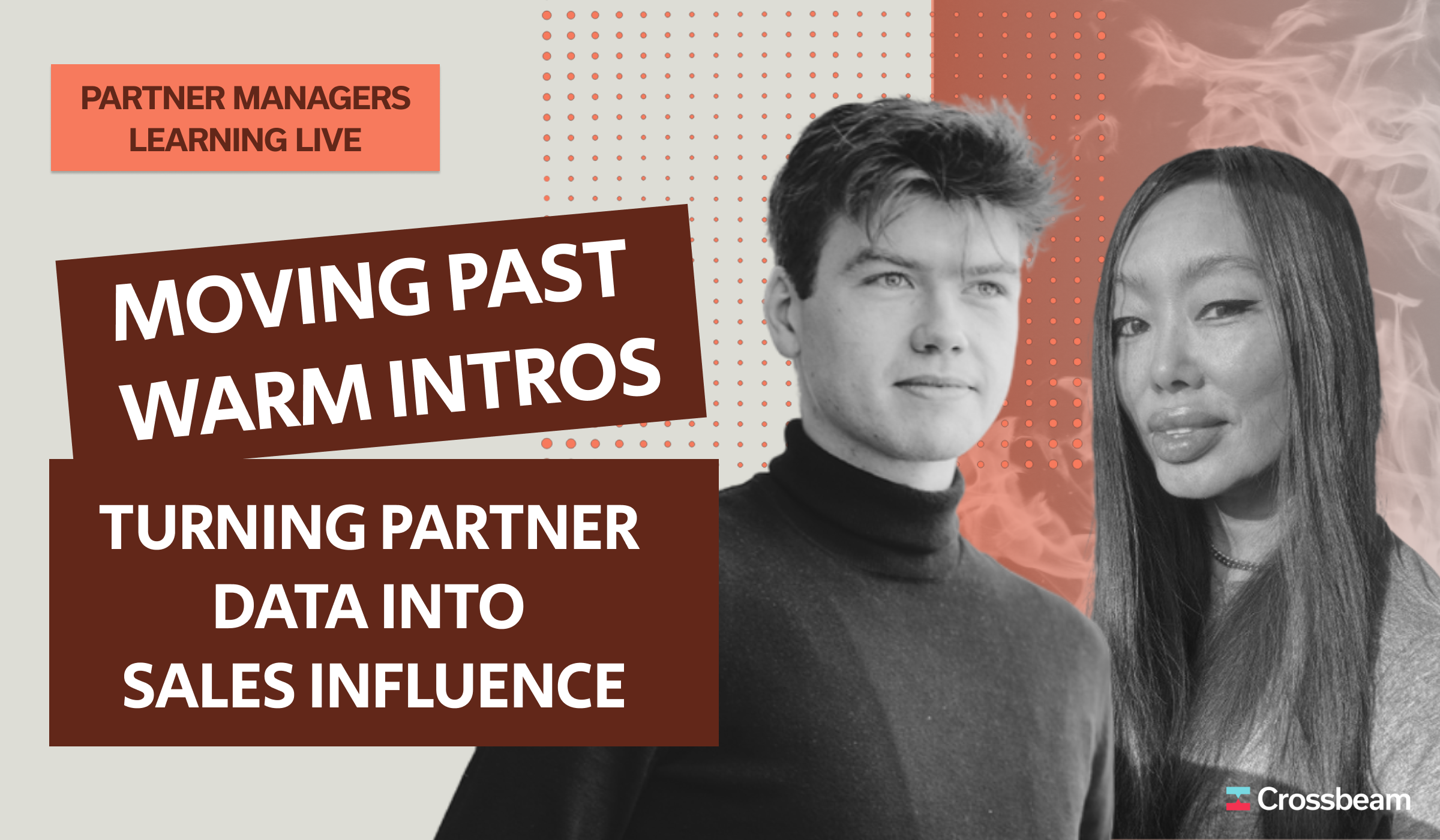 PARTNER MANAGERS LEARNING LIVE

MOVING PAST WARM INTROS

TURNING PARTNER DATA INTO SALES INFLUENCE

Crossbeam